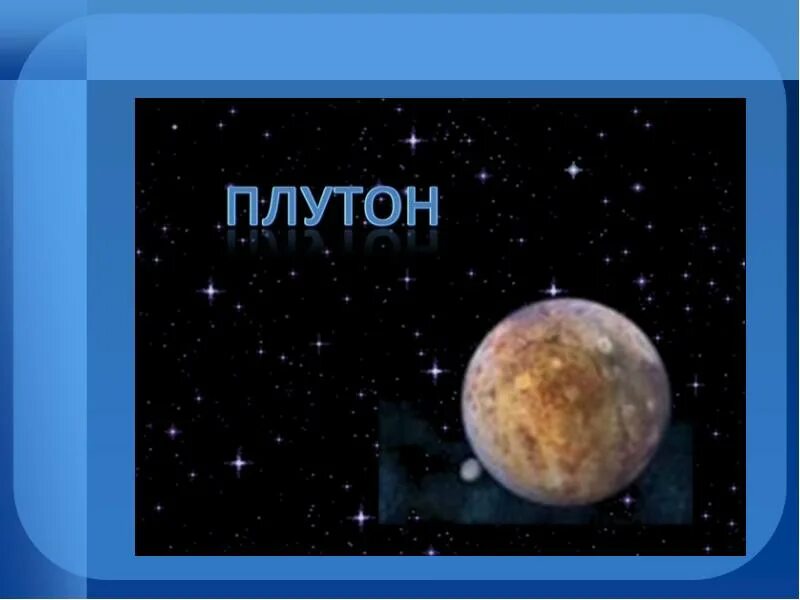 ПЛУТОН